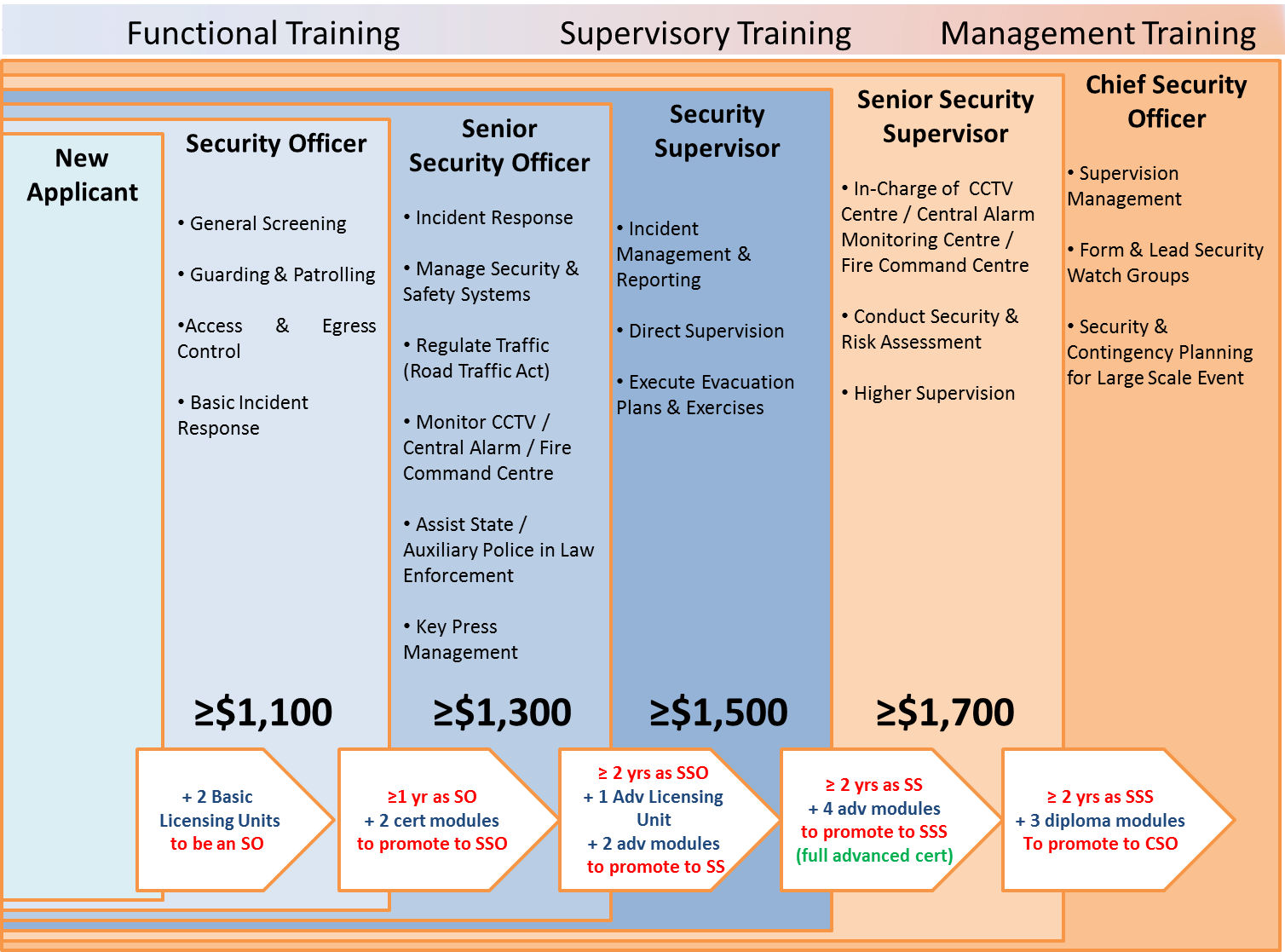 Functional Training Supervisory Training Management Training

New Applicant

Security Officer

• General Screening

• Guarding & Patrolling

•Access & Egress Control

• Basic Incident Response

≥$1,100

Senior Security Officer

• Incident Response

• Manage Security & Safety Systems

• Regulate Traffic (Road Traffic Act)

• Monitor CCTV / Central Alarm / Fire Command Centre

• Assist State / Auxiliary Police in Law Enforcement

• Key Press Management

≥$1,300

Security Supervisor

• Incident Management & Reporting

• Direct Supervision

• Execute Evacuation Plans & Exercises

≥$1,500

Senior Security Supervisor

• In-Charge of CCTV Centre / Central Alarm Monitoring Centre / Fire Command Centre

• Conduct Security & Risk Assessment

• Higher Supervision

≥$1,700

Chief Security Officer

• Supervision Management

• Form & Lead Security Watch Groups

• Security & Contingency Planning for Large Scale Event

+ 2 Basic Licensing Units to be an SO

≥1 yr as SO + 2 cert modules to promote to SSO

≥ 2 yrs as SSO + 1 Adv Licensing Unit + 2 adv modules to promote to SS

≥ 2 yrs as SS + 4 adv modules to promote to SSS (full advanced cert)

≥ 2 yrs as SSS + 3 diploma modules To promote to CSO